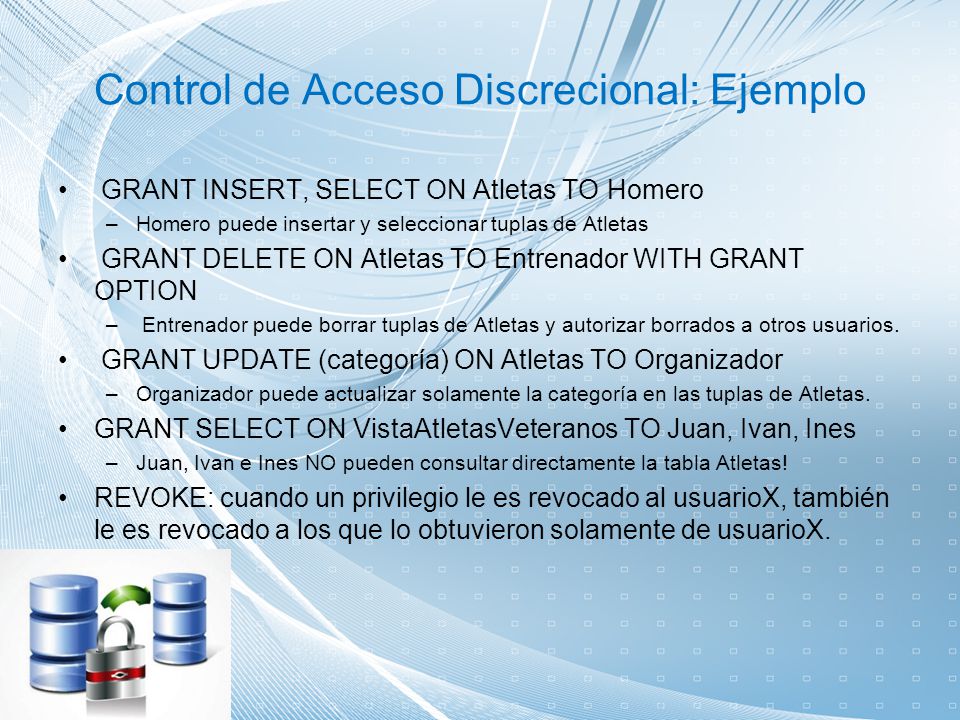 Control de Acceso Discrecional: Ejemplo

• GRANT INSERT, SELECT ON Atletas TO Homero
 – Homero puede insertar y seleccionar tuplas de Atletas
• GRANT DELETE ON Atletas TO Entrenador WITH GRANT OPTION
 – Entrenador puede borrar tuplas de Atletas y autorizar borrados a otros usuarios.
• GRANT UPDATE (categoría) ON Atletas TO Organizador
 – Organizador puede actualizar solamente la categoría en las tuplas de Atletas.
• GRANT SELECT ON VistaAtletasVeteranos TO Juan, Ivan, Ines
 – Juan, Ivan e Ines NO pueden consultar directamente la tabla Atletas!
• REVOKE: cuando un privilegio le es revocado al usuarioX, también le es revocado a los que lo obtuvieron solamente de usuarioX.